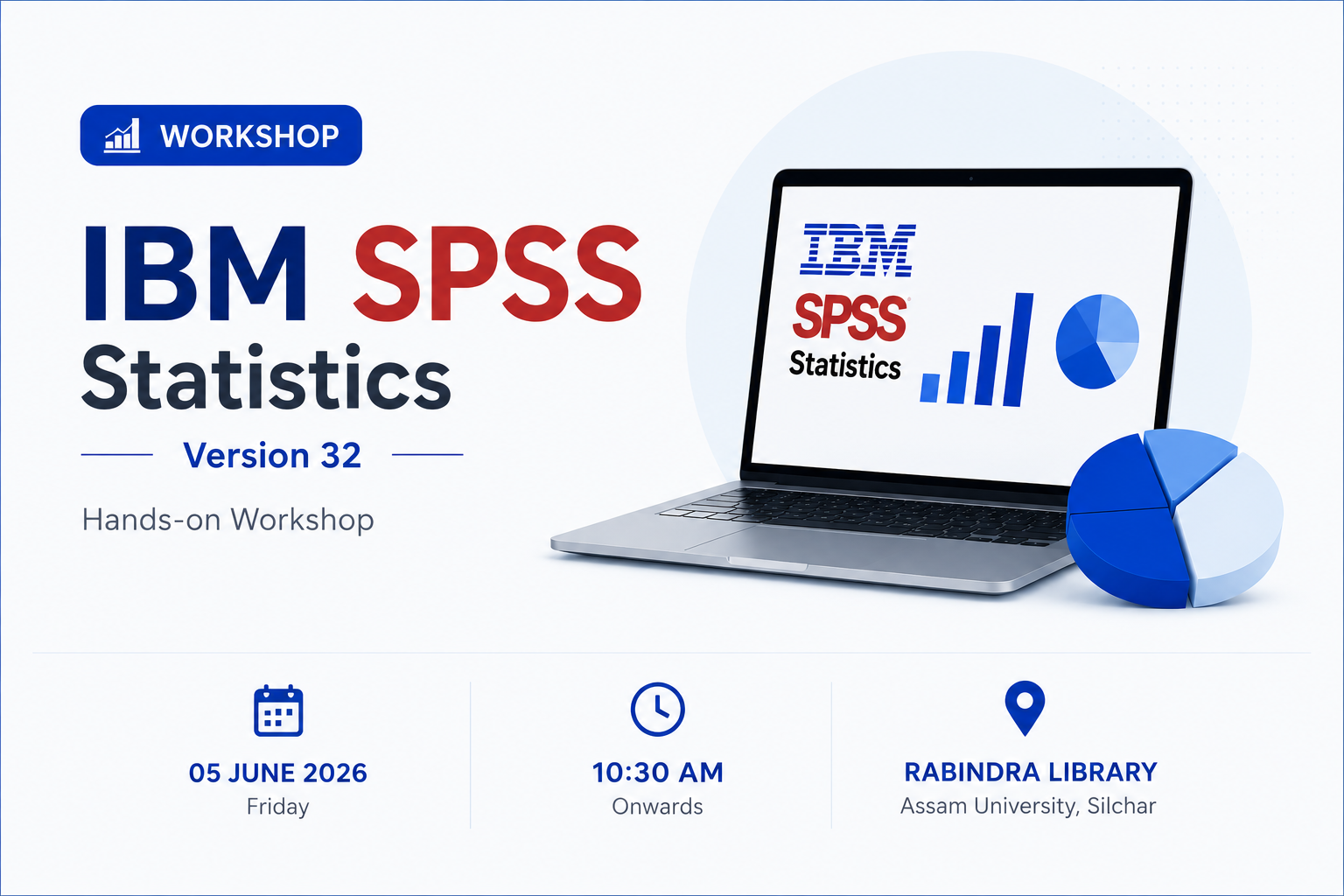 WORKSHOP

IBM SPSS Statistics

Version 32

Hands-on Workshop

IBM
SPSS
Statistics

05 JUNE 2026
Friday

10:30 AM
Onwards

RABINDRA LIBRARY
Assam University, Silchar